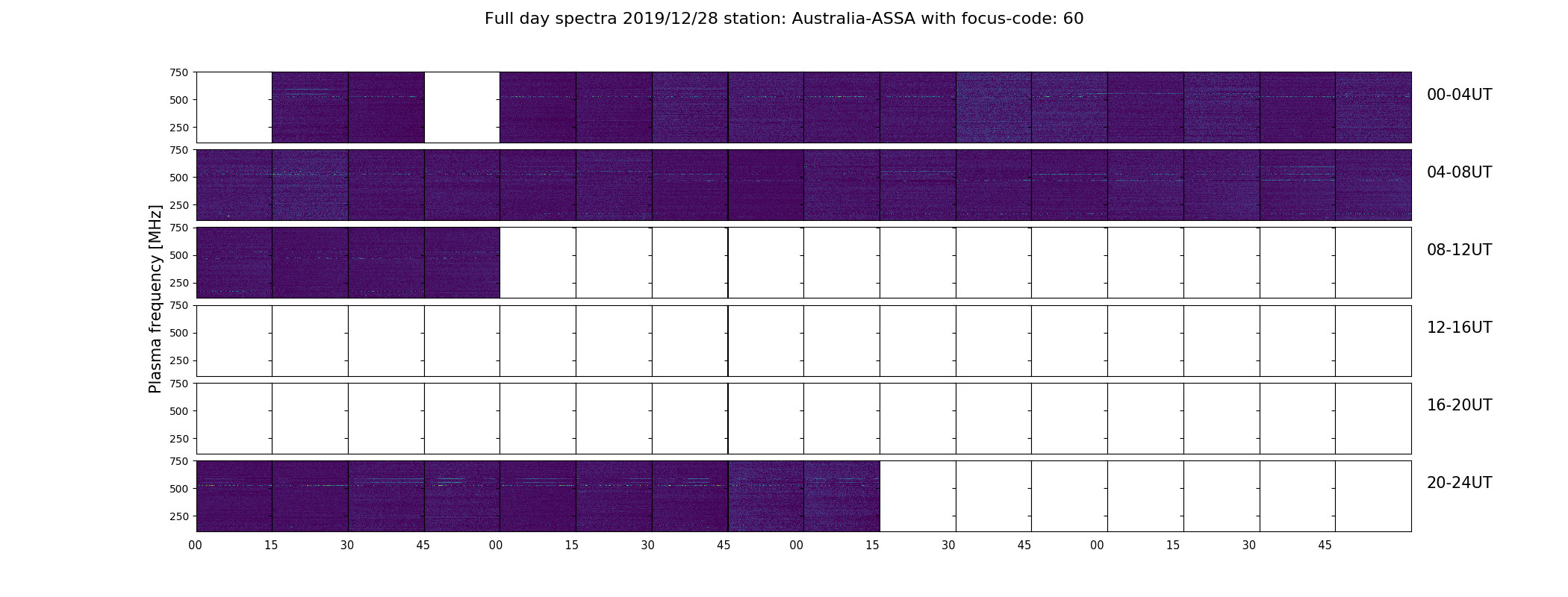 Full day spectra 2019/12/28 station: Australia-ASSA with focus-code: 60

Plasma frequency [MHz]

750
500
250
00-04UT

750
500
250
04-08UT

750
500
250
08-12UT

750
500
250
12-16UT

750
500
250
16-20UT

750
500
250
20-24UT

00 15 30 45 00 15 30 45 00 15 30 45 00 15 30 45